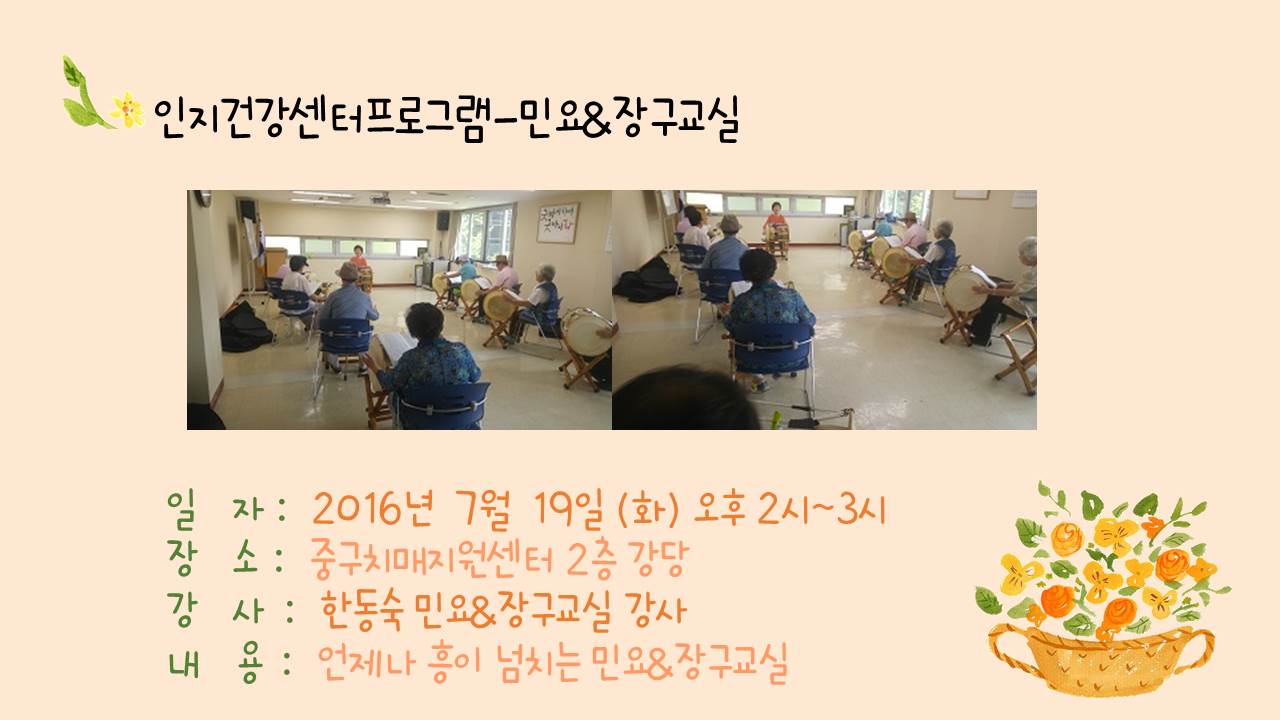 인지건강센터프로그램-민요&장구교실

일 자 : 2016년 7월 19일 (화) 오후 2시~3시
장 소 : 중구치매지원센터 2층 강당
강 사 : 한동숙 민요&장구교실 강사
내 용 : 언제나 흥이 넘치는 민요&장구교실